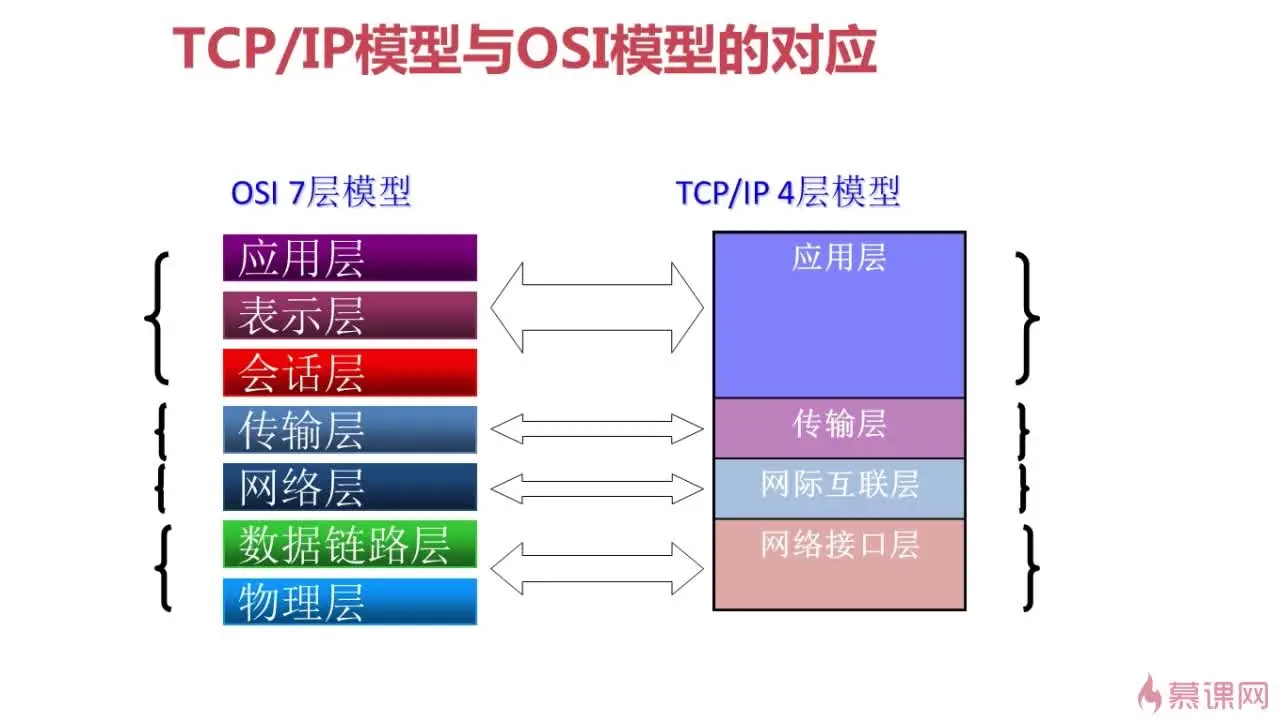 TCP/IP模型与OSI模型的对应

OSI 7层模型

应用层
表示层
会话层
传输层
网络层
数据链路层
物理层

TCP/IP 4层模型

应用层
传输层
网际互联层
网络接口层

慕课网